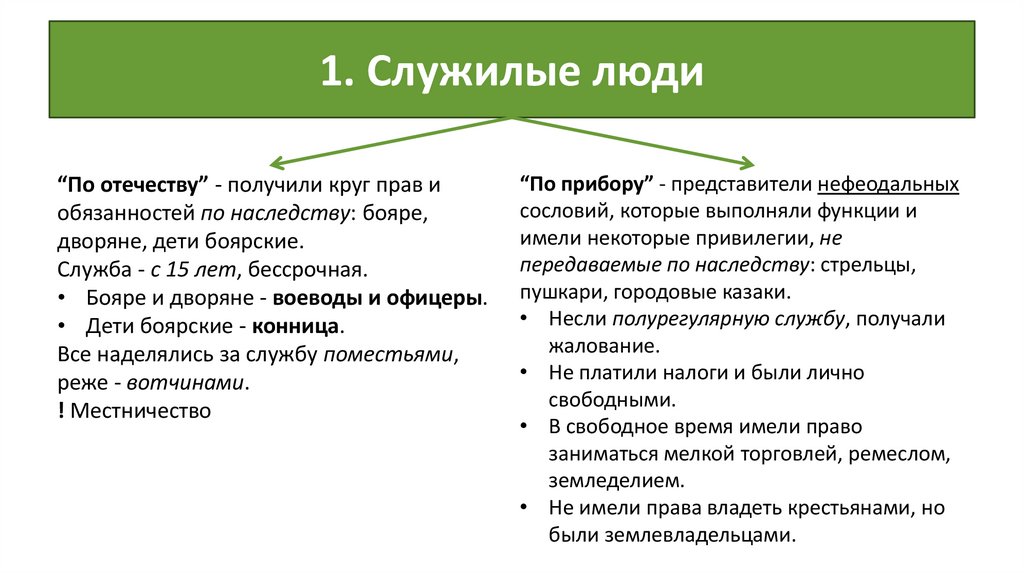 1. Служилые люди

“По отечеству” - получили круг прав и обязанностей по наследству: бояре, дворяне, дети боярские.
Служба - с 15 лет, бессрочная.
• Бояре и дворяне - воеводы и офицеры.
• Дети боярские - конница.
Все наделялись за службу поместьями, реже - вотчинами.
! Местничество

“По прибору” - представители нефеодальных сословий, которые выполняли функции и имели некоторые привилегии, не передаваемые по наследству: стрельцы, пушкари, городовые казаки.
• Несли полурегулярную службу, получали жалование.
• Не платили налоги и были лично свободными.
• В свободное время имели право заниматься мелкой торговлей, ремеслом, земледелием.
• Не имели права владеть крестьянами, но были землевладельцами.